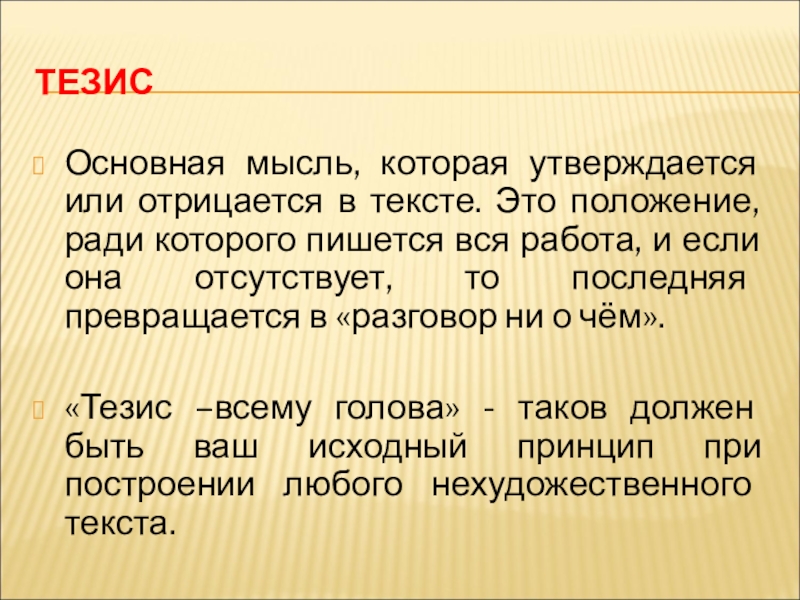 ТЕЗИС

Основная мысль, которая утверждается или отрицается в тексте. Это положение, ради которого пишется вся работа, и если она отсутствует, то последняя превращается в «разговор ни о чём».

«Тезис –всему голова» - таков должен быть ваш исходный принцип при построении любого нехудожественного текста.